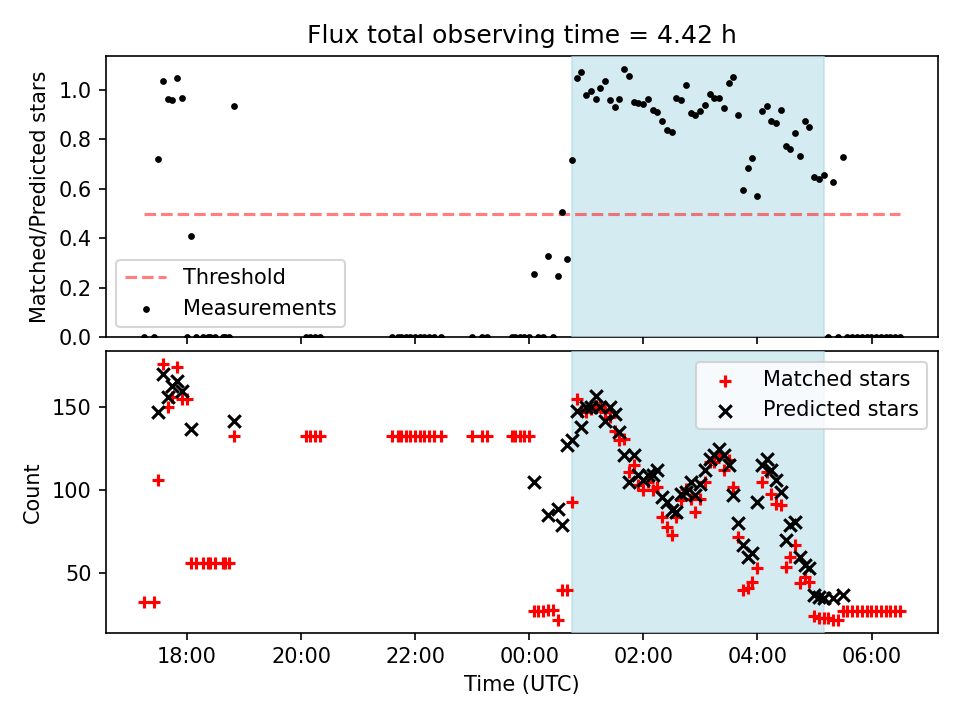 Flux total observing time = 4.42 h

Matched/Predicted stars

1.0
0.8
0.6
0.4
0.2
0.0

Threshold
Measurements

Count

150
100
50

Matched stars
Predicted stars

18:00
20:00
22:00
00:00
02:00
04:00
06:00

Time (UTC)